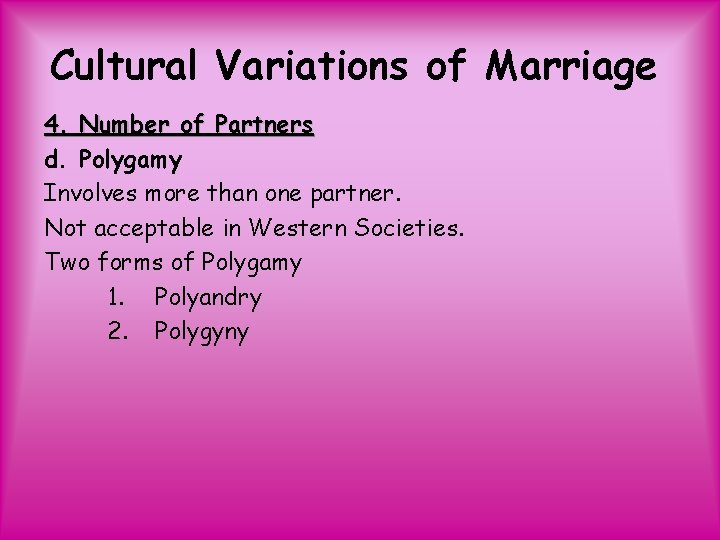 Cultural Variations of Marriage

4. Number of Partners

d. Polygamy

Involves more than one partner.

Not acceptable in Western Societies.

Two forms of Polygamy

1. Polyandry
2. Polygyny